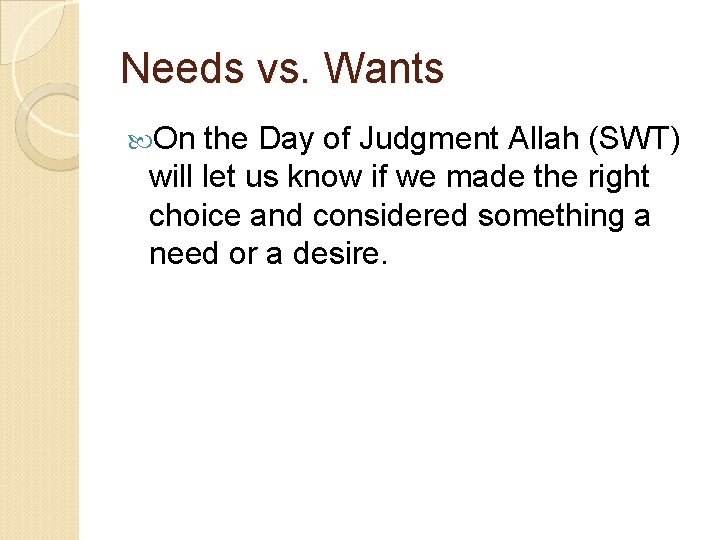 Needs vs. Wants

On the Day of Judgment Allah (SWT) will let us know if we made the right choice and considered something a need or a desire.